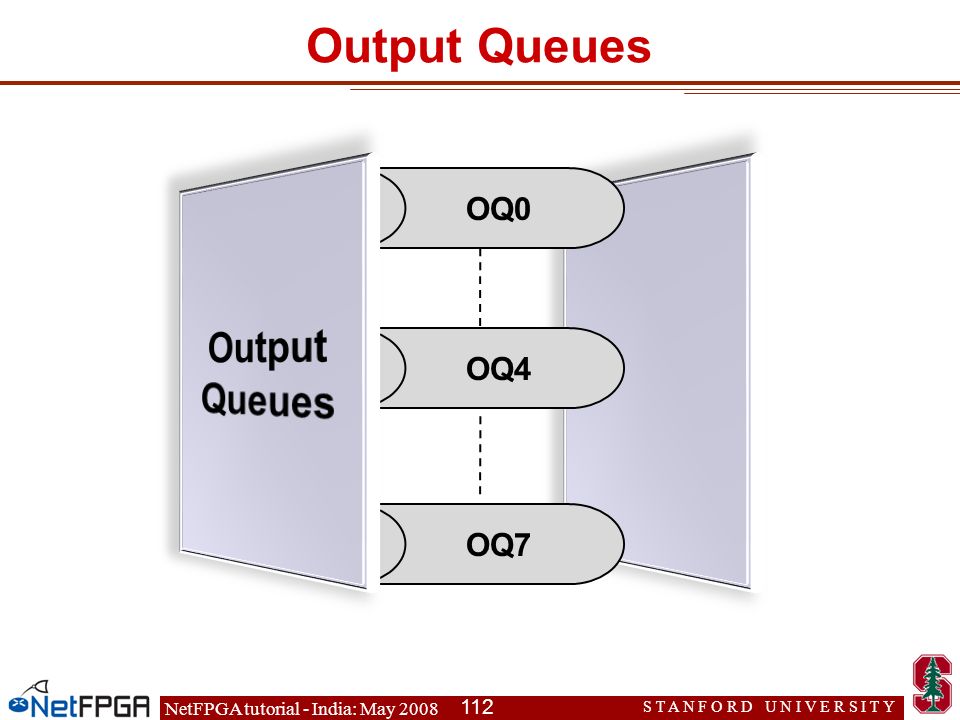 Output Queues

Output Queues

OQ0

OQ4

OQ7

NetFPGA

NetFPGA tutorial - India: May 2008 112

STANFORD UNIVERSITY